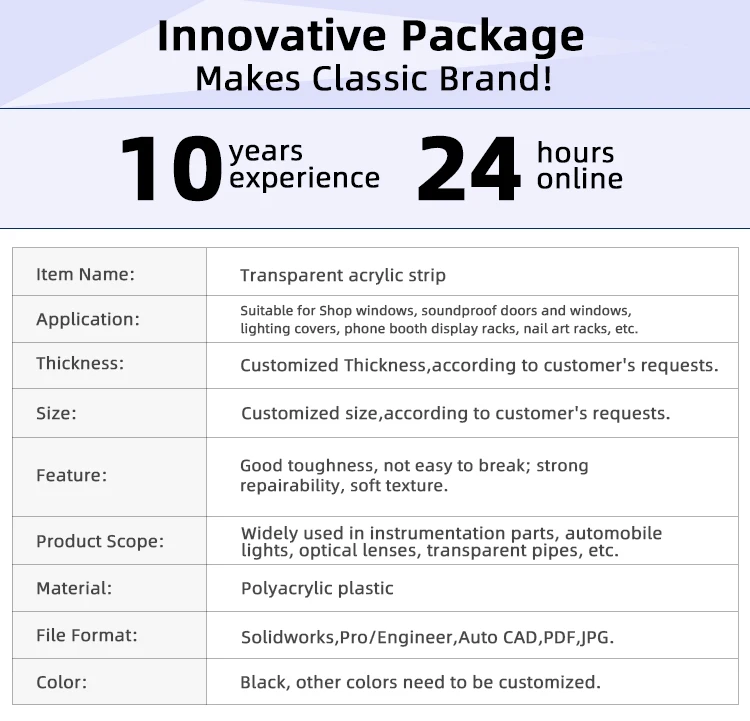 Innovative Package
Makes Classic Brand!

10 years experience 24 hours online

| Item Name: | Transparent acrylic strip |
|---|---|
| Application: | Suitable for Shop windows, soundproof doors and windows, lighting covers, phone booth display racks, nail art racks, etc. |
| Thickness: | Customized Thickness,according to customer's requests. |
| Size: | Customized size,according to customer's requests. |
| Feature: | Good toughness, not easy to break; strong repairability, soft texture. |
| Product Scope: | Widely used in instrumentation parts, automobile lights, optical lenses, transparent pipes, etc. |
| Material: | Polyacrylic plastic |
| File Format: | Solidworks,Pro/Engineer,Auto CAD,PDF,JPG. |
| Color: | Black, other colors need to be customized. |